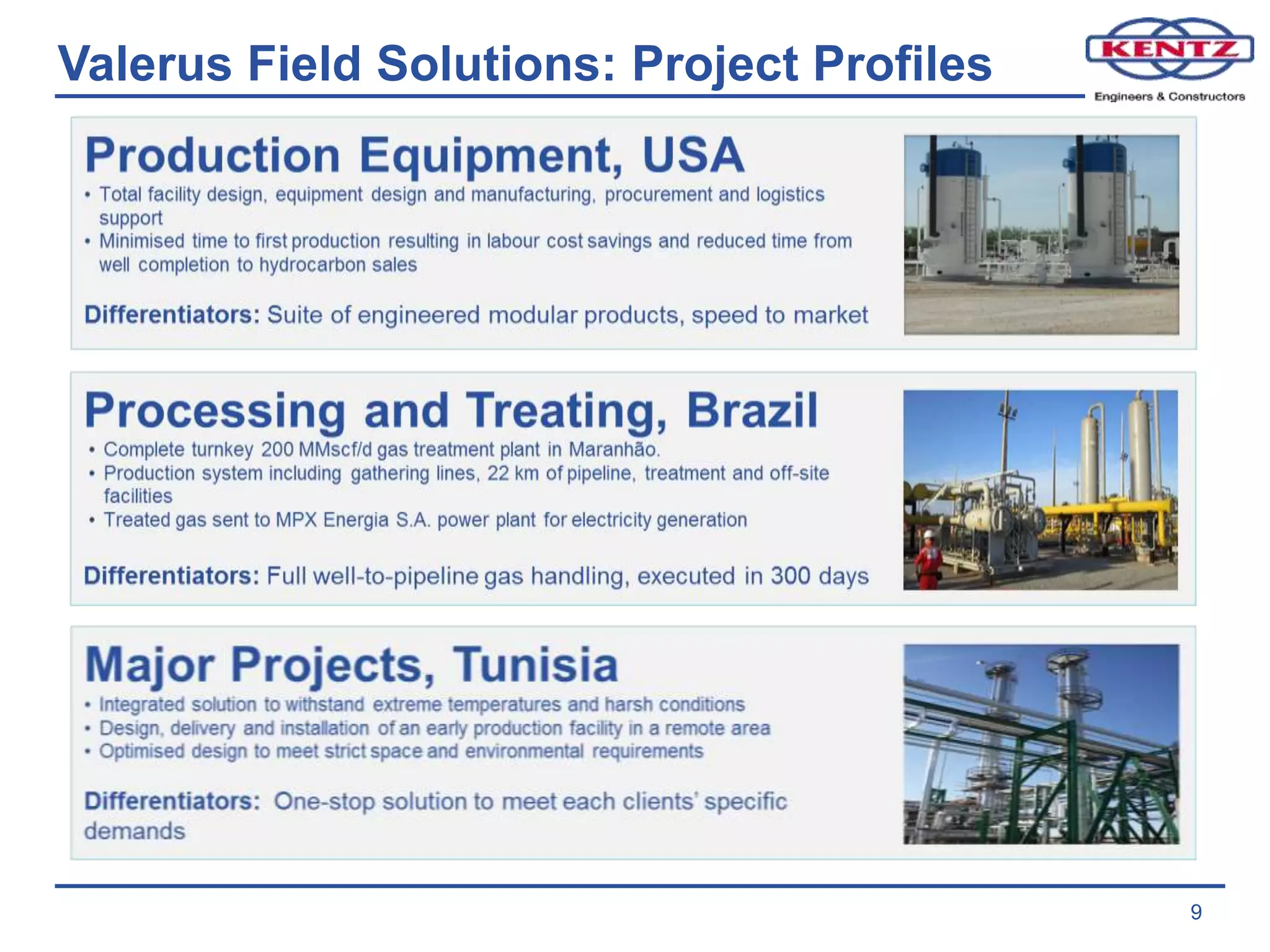 Valerus Field Solutions: Project Profiles

KENTZ
Engineers & Constructors

Production Equipment, USA

• Total facility design, equipment design and manufacturing, procurement and logistics support
• Minimised time to first production resulting in labour cost savings and reduced time from well completion to hydrocarbon sales

Differentiators: Suite of engineered modular products, speed to market

Processing and Treating, Brazil

• Complete turnkey 200 MMscf/d gas treatment plant in Maranhão.
• Production system including gathering lines, 22 km of pipeline, treatment and off-site facilities
• Treated gas sent to MPX Energia S.A. power plant for electricity generation

Differentiators: Full well-to-pipeline gas handling, executed in 300 days

Major Projects, Tunisia

• Integrated solution to withstand extreme temperatures and harsh conditions
• Design, delivery and installation of an early production facility in a remote area
• Optimised design to meet strict space and environmental requirements

Differentiators: One-stop solution to meet each clients' specific demands

9